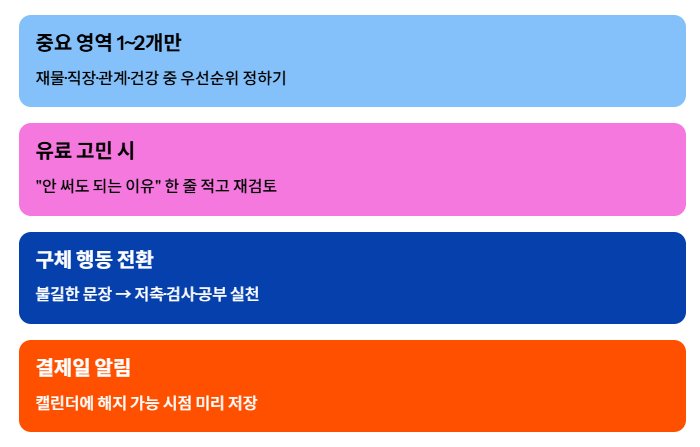 중요 영역 1~2개만

재물·직장·관계·건강 중 우선순위 정하기

유료 고민 시

"안 써도 되는 이유" 한 줄 적고 재검토

구체 행동 전환

불길한 문장 → 저축·검사·공부 실천

결제일 알림

캘린더에 해지 가능 시점 미리 저장